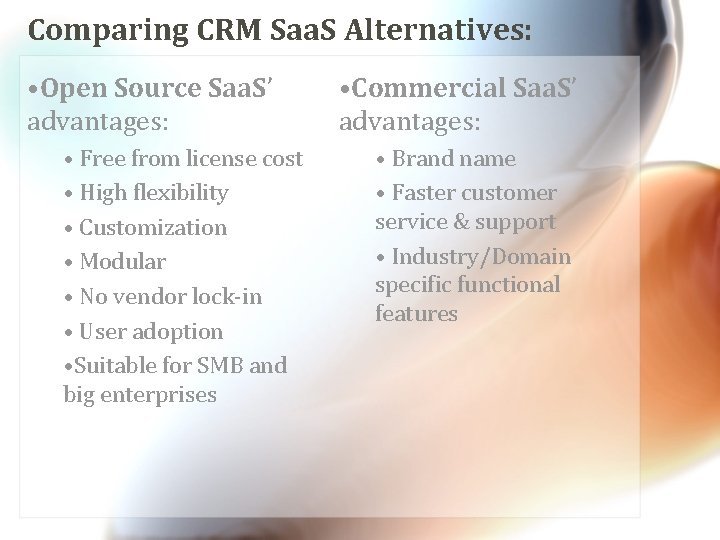 Comparing CRM SaaS Alternatives:

•Open Source SaaS' advantages:

• Free from license cost
• High flexibility
• Customization
• Modular
• No vendor lock-in
• User adoption
•Suitable for SMB and big enterprises

•Commercial SaaS' advantages:

• Brand name
• Faster customer service & support
• Industry/Domain specific functional features